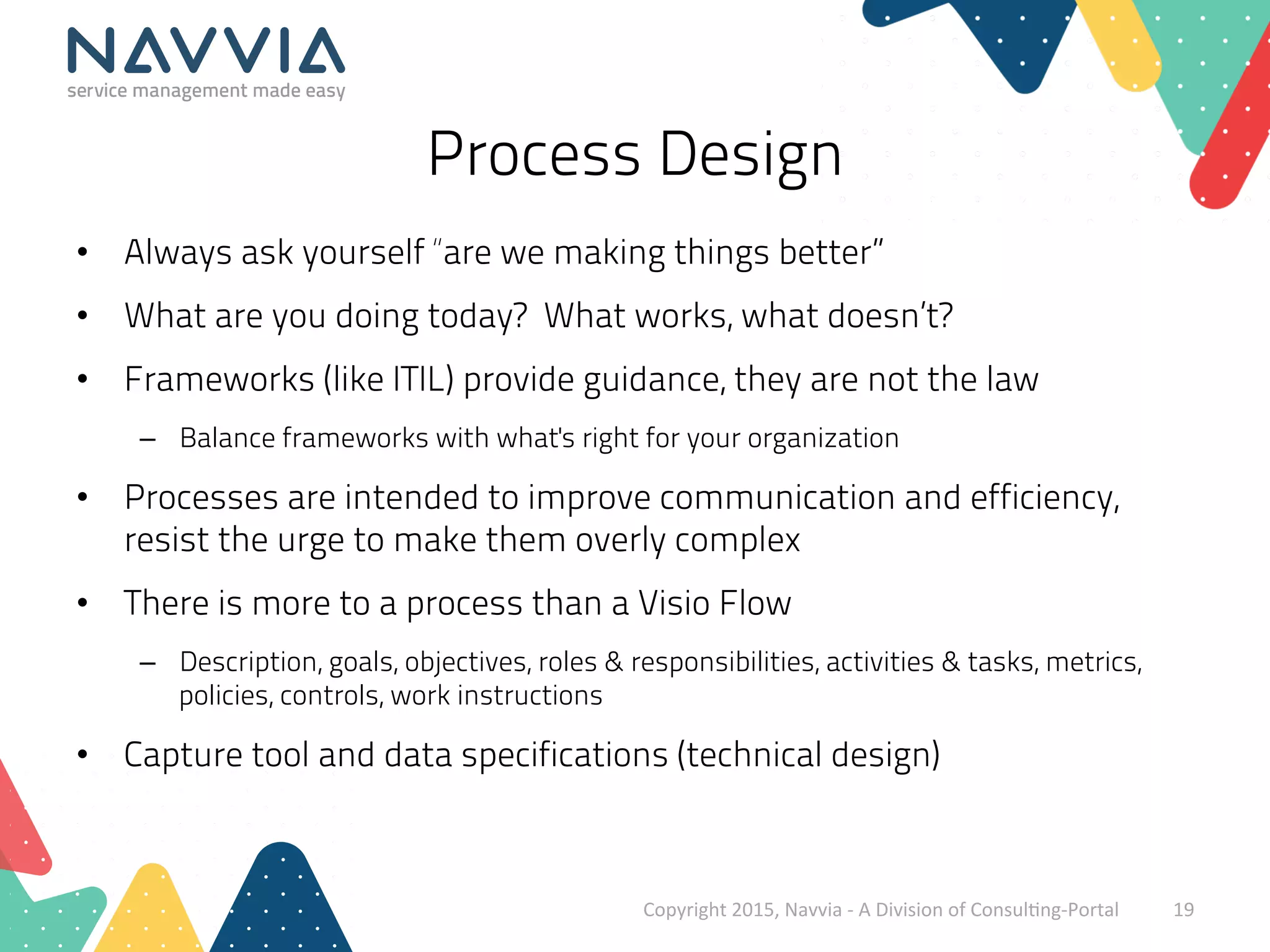 NAVVIA
service management made easy

Process Design

• Always ask yourself "are we making things better"
• What are you doing today? What works, what doesn't?
• Frameworks (like ITIL) provide guidance, they are not the law
– Balance frameworks with what's right for your organization
• Processes are intended to improve communication and efficiency, resist the urge to make them overly complex
• There is more to a process than a Visio Flow
– Description, goals, objectives, roles & responsibilities, activities & tasks, metrics, policies, controls, work instructions
• Capture tool and data specifications (technical design)

Copyright 2015, Navvia - A Division of Consulting-Portal 19